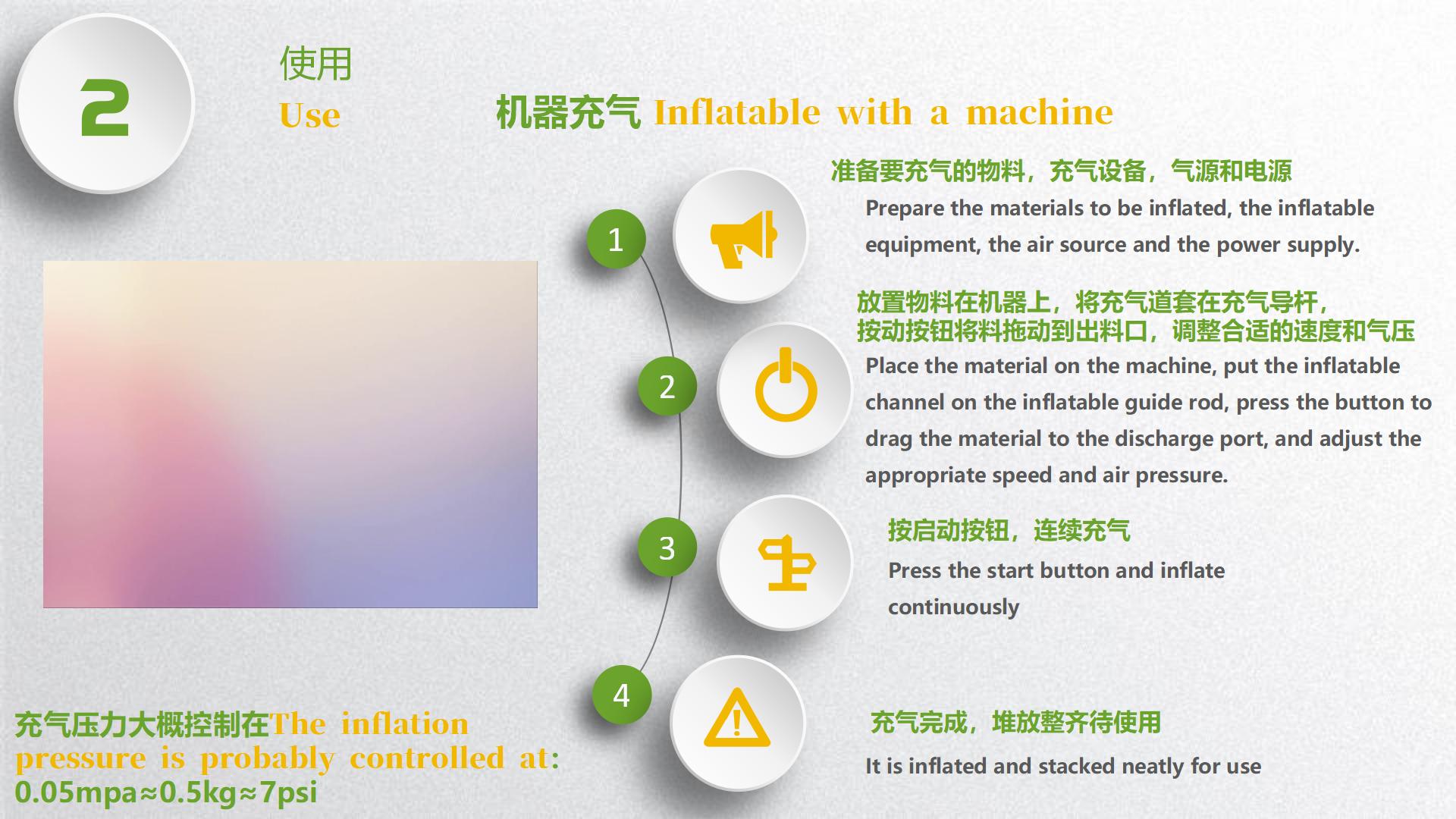 2

使用
Use

机器充气 Inflatable with a machine

1

准备要充气的物料，充气设备，气源和电源
Prepare the materials to be inflated, the inflatable equipment, the air source and the power supply.

2

放置物料在机器上，将充气道套在充气导杆，按动按钮将料拖动到出料口，调整合适的速度和气压
Place the material on the machine, put the inflatable channel on the inflatable guide rod, press the button to drag the material to the discharge port, and adjust the appropriate speed and air pressure.

3

按启动按钮，连续充气
Press the start button and inflate continuously

4

充气完成，堆放整齐待使用
It is inflated and stacked neatly for use

充气压力大概控制在The inflation pressure is probably controlled at: 0.05mpa≈0.5kg≈7psi